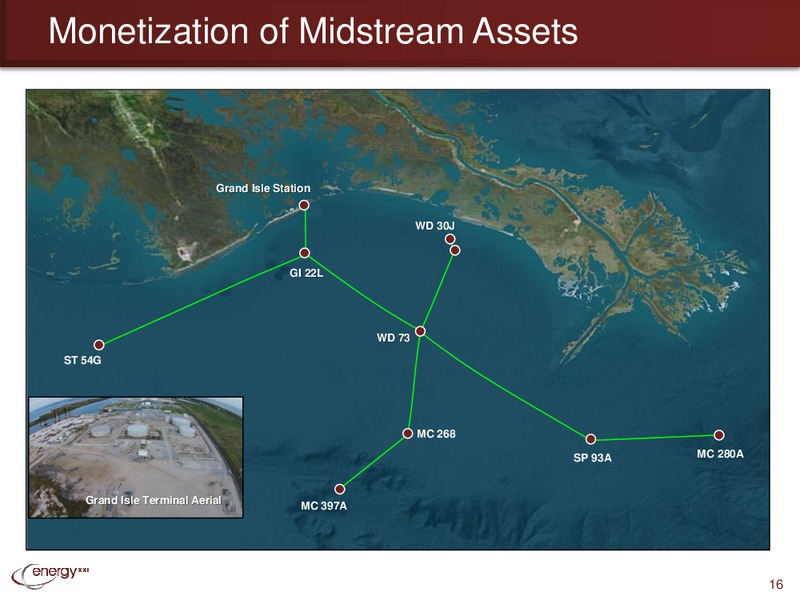 Monetization of Midstream Assets

Grand Isle Station

WD 30J

GI 22L

WD 73

ST 54G

MC 268

SP 93A

MC 280A

MC 397A

Grand Isle Terminal Aerial

energy XXI

16